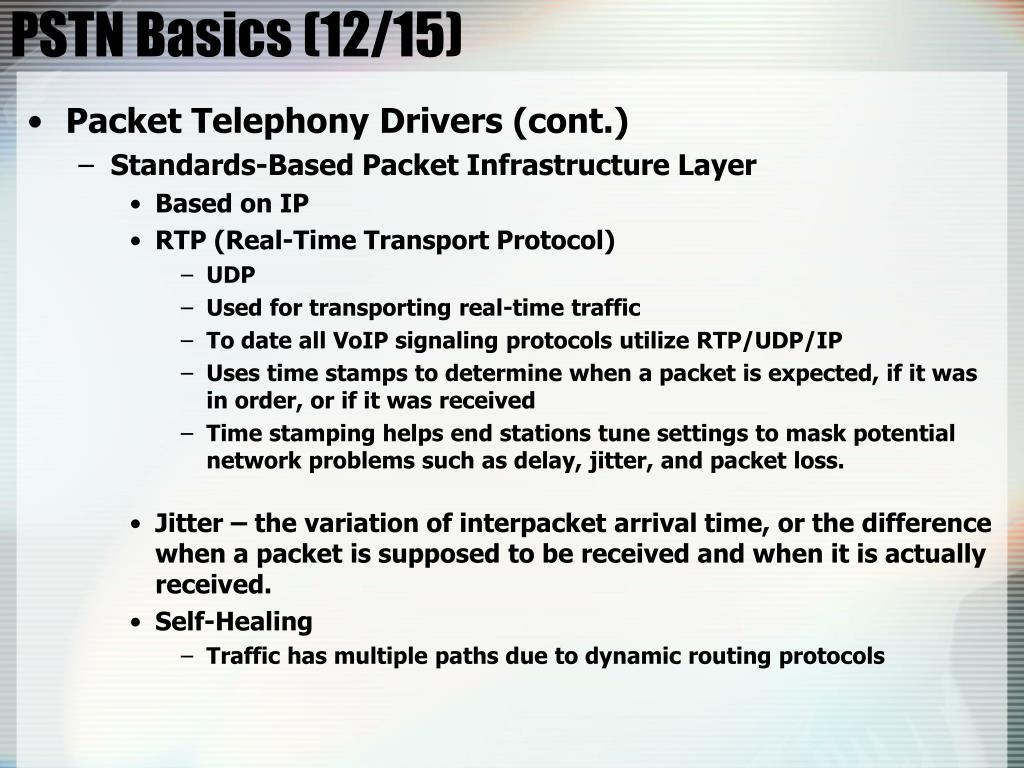 PSTN Basics (12/15)

• Packet Telephony Drivers (cont.)
– Standards-Based Packet Infrastructure Layer
• Based on IP
• RTP (Real-Time Transport Protocol)
– UDP
– Used for transporting real-time traffic
– To date all VoIP signaling protocols utilize RTP/UDP/IP
– Uses time stamps to determine when a packet is expected, if it was in order, or if it was received
– Time stamping helps end stations tune settings to mask potential network problems such as delay, jitter, and packet loss.

• Jitter – the variation of interpacket arrival time, or the difference when a packet is supposed to be received and when it is actually received.
• Self-Healing
– Traffic has multiple paths due to dynamic routing protocols